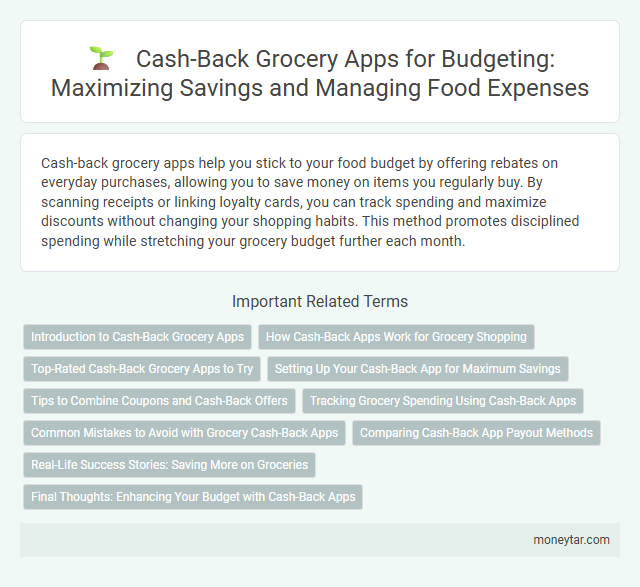 Cash-Back Grocery Apps for Budgeting: Maximizing Savings and Managing Food Expenses

Cash-back grocery apps help you stick to your food budget by offering rebates on everyday purchases, allowing you to save money on items you regularly buy. By scanning receipts or linking loyalty cards, you can track spending and maximize discounts without changing your shopping habits. This method promotes disciplined spending while stretching your grocery budget further each month.

Important Related Terms

Introduction to Cash-Back Grocery Apps

How Cash-Back Apps Work for Grocery Shopping

Top-Rated Cash-Back Grocery Apps to Try

Setting Up Your Cash-Back App for Maximum Savings

Tips to Combine Coupons and Cash-Back Offers

Tracking Grocery Spending Using Cash-Back Apps

Common Mistakes to Avoid with Grocery Cash-Back Apps

Comparing Cash-Back App Payout Methods

Real-Life Success Stories: Saving More on Groceries

Final Thoughts: Enhancing Your Budget with Cash-Back Apps

moneytar.com